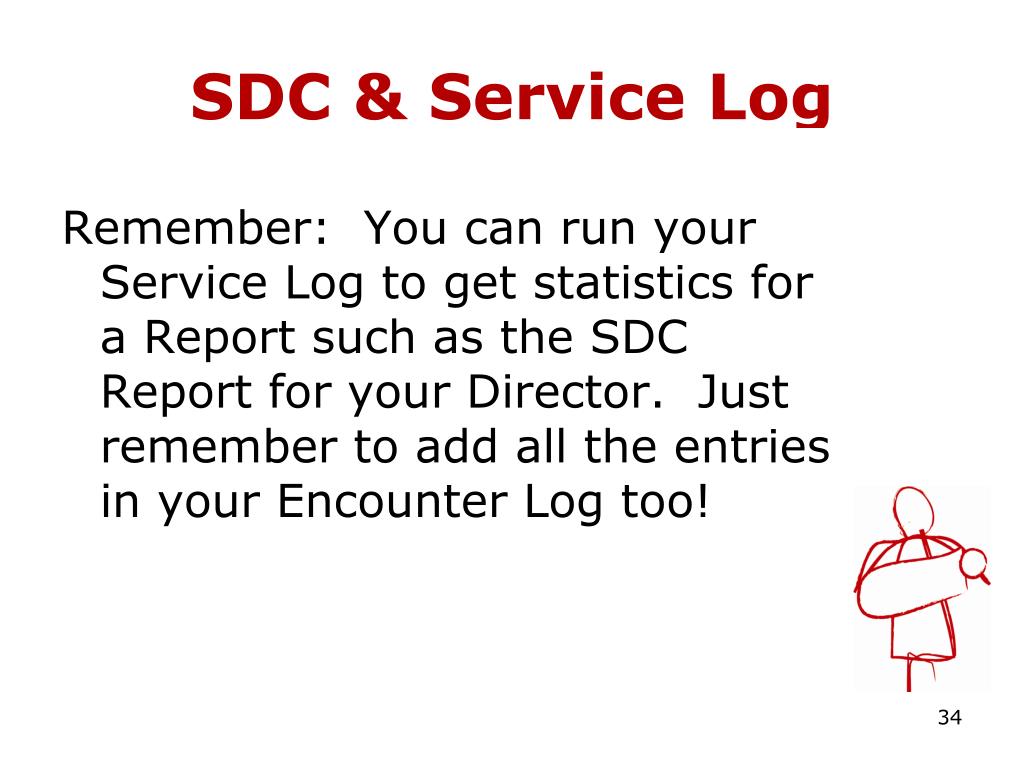 SDC & Service Log

Remember: You can run your Service Log to get statistics for a Report such as the SDC Report for your Director. Just remember to add all the entries in your Encounter Log too!

34